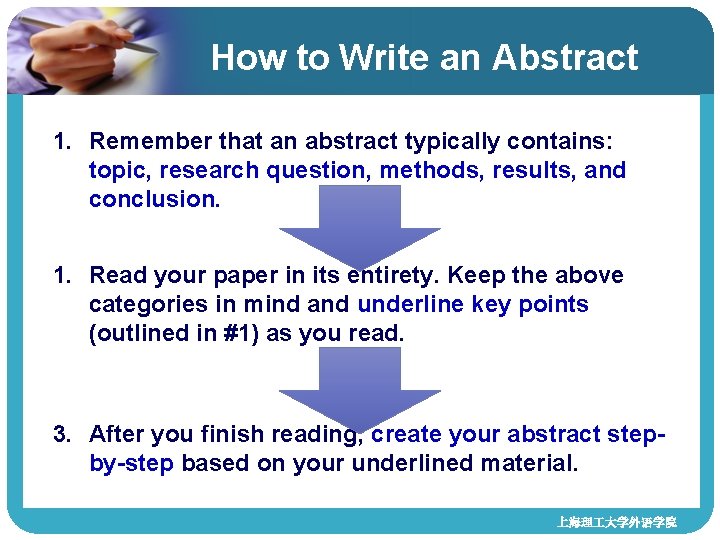 How to Write an Abstract

1. Remember that an abstract typically contains: topic, research question, methods, results, and conclusion.

1. Read your paper in its entirety. Keep the above categories in mind and underline key points (outlined in #1) as you read.

3. After you finish reading, create your abstract step-by-step based on your underlined material.

上海理工大学外语学院